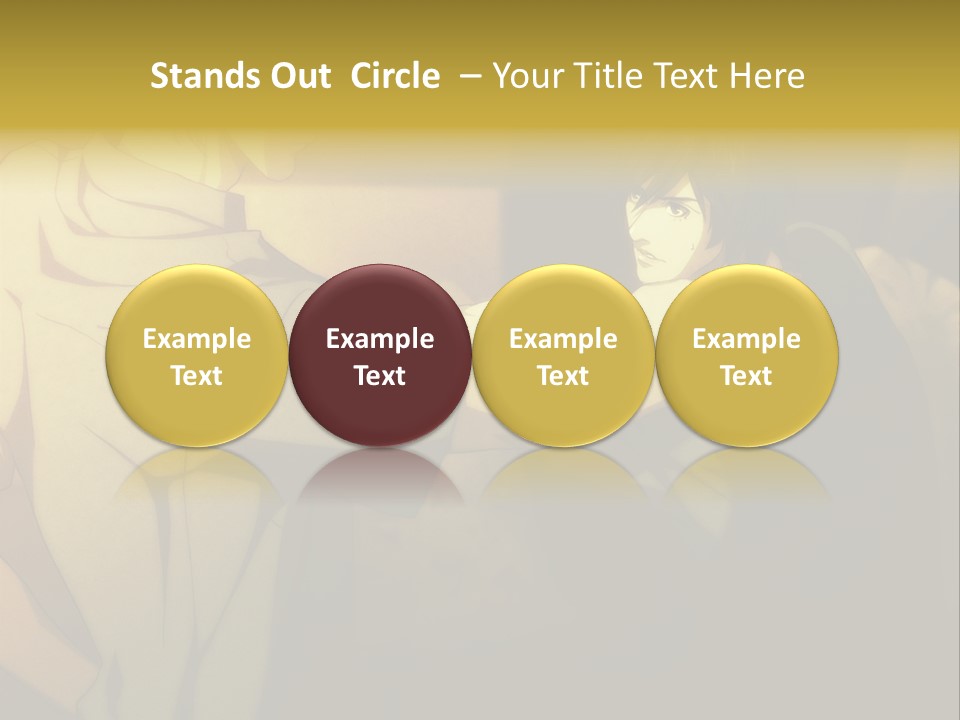 Stands Out Circle – Your Title Text Here

Example Text

Example Text

Example Text

Example Text